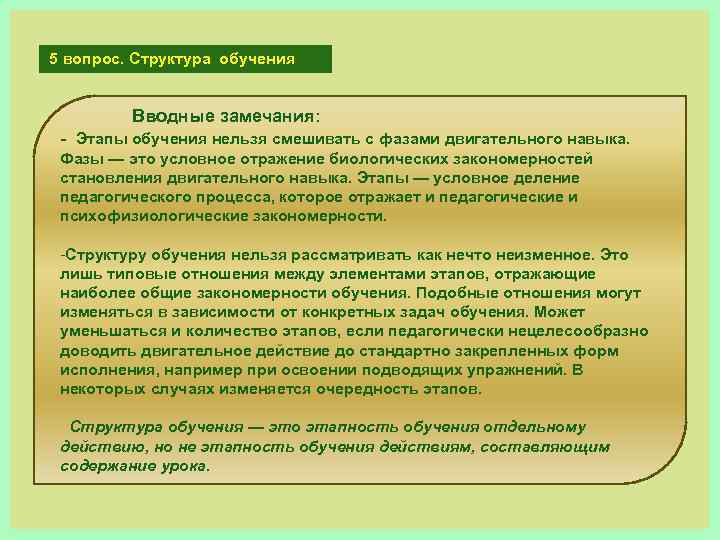 5 вопрос. Структура обучения

Вводные замечания:

- Этапы обучения нельзя смешивать с фазами двигательного навыка. Фазы — это условное отражение биологических закономерностей становления двигательного навыка. Этапы — условное деление педагогического процесса, которое отражает и педагогические и психофизиологические закономерности.

-Структуру обучения нельзя рассматривать как нечто неизменное. Это лишь типовые отношения между элементами этапов, отражающие наиболее общие закономерности обучения. Подобные отношения могут изменяться в зависимости от конкретных задач обучения. Может уменьшаться и количество этапов, если педагогически нецелесообразно доводить двигательное действие до стандартно закрепленных форм исполнения, например при освоении подводящих упражнений. В некоторых случаях изменяется очередность этапов.

Структура обучения — это этапность обучения отдельному действию, но не этапность обучения действиям, составляющим содержание урока.